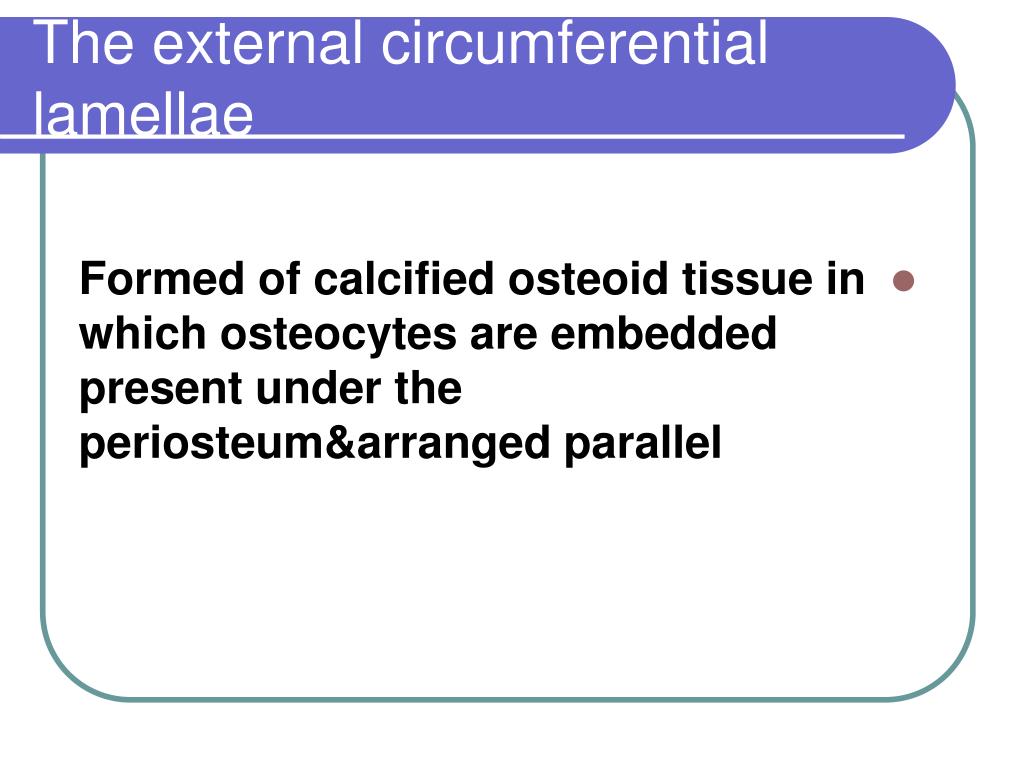 The external circumferential lamellae

Formed of calcified osteoid tissue in which osteocytes are embedded present under the periosteum&arranged parallel